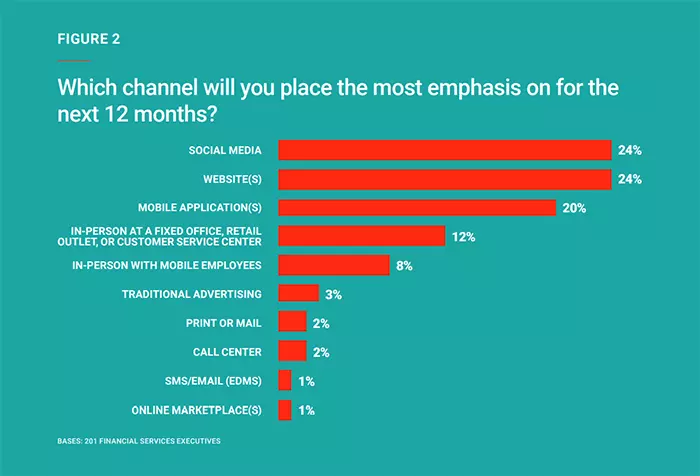 FIGURE 2

Which channel will you place the most emphasis on for the next 12 months?

SOCIAL MEDIA 24%
WEBSITE(S) 24%
MOBILE APPLICATION(S) 20%
IN-PERSON AT A FIXED OFFICE, RETAIL OUTLET, OR CUSTOMER SERVICE CENTER 12%
IN-PERSON WITH MOBILE EMPLOYEES 8%
TRADITIONAL ADVERTISING 3%
PRINT OR MAIL 2%
CALL CENTER 2%
SMS/EMAIL (EDMS) 1%
ONLINE MARKETPLACE(S) 1%

BASES: 201 FINANCIAL SERVICES EXECUTIVES